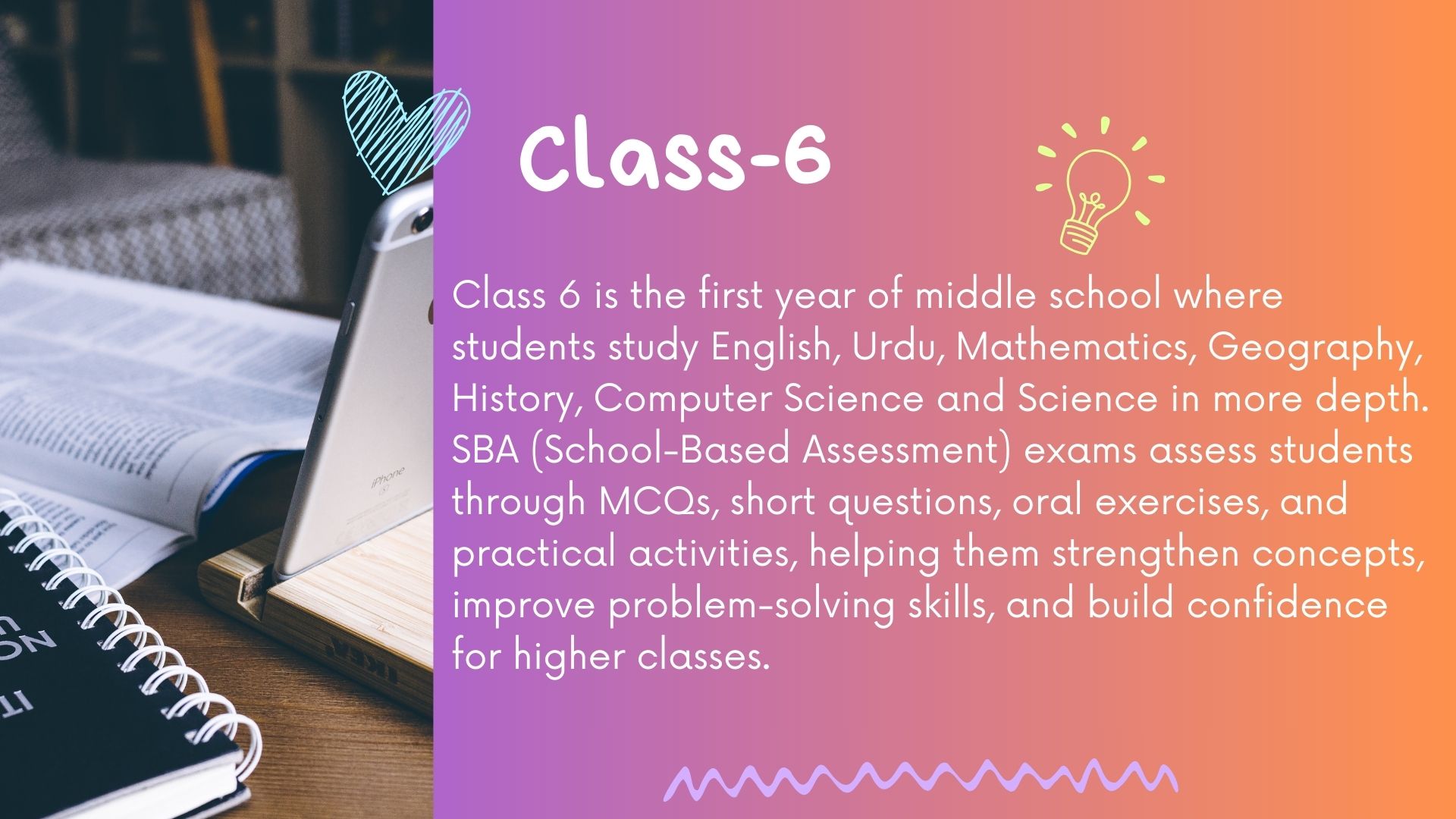 Class-6

Class 6 is the first year of middle school where students study English, Urdu, Mathematics, Geography, History, Computer Science and Science in more depth. SBA (School-Based Assessment) exams assess students through MCQs, short questions, oral exercises, and practical activities, helping them strengthen concepts, improve problem-solving skills, and build confidence for higher classes.

iPhone

IKEA